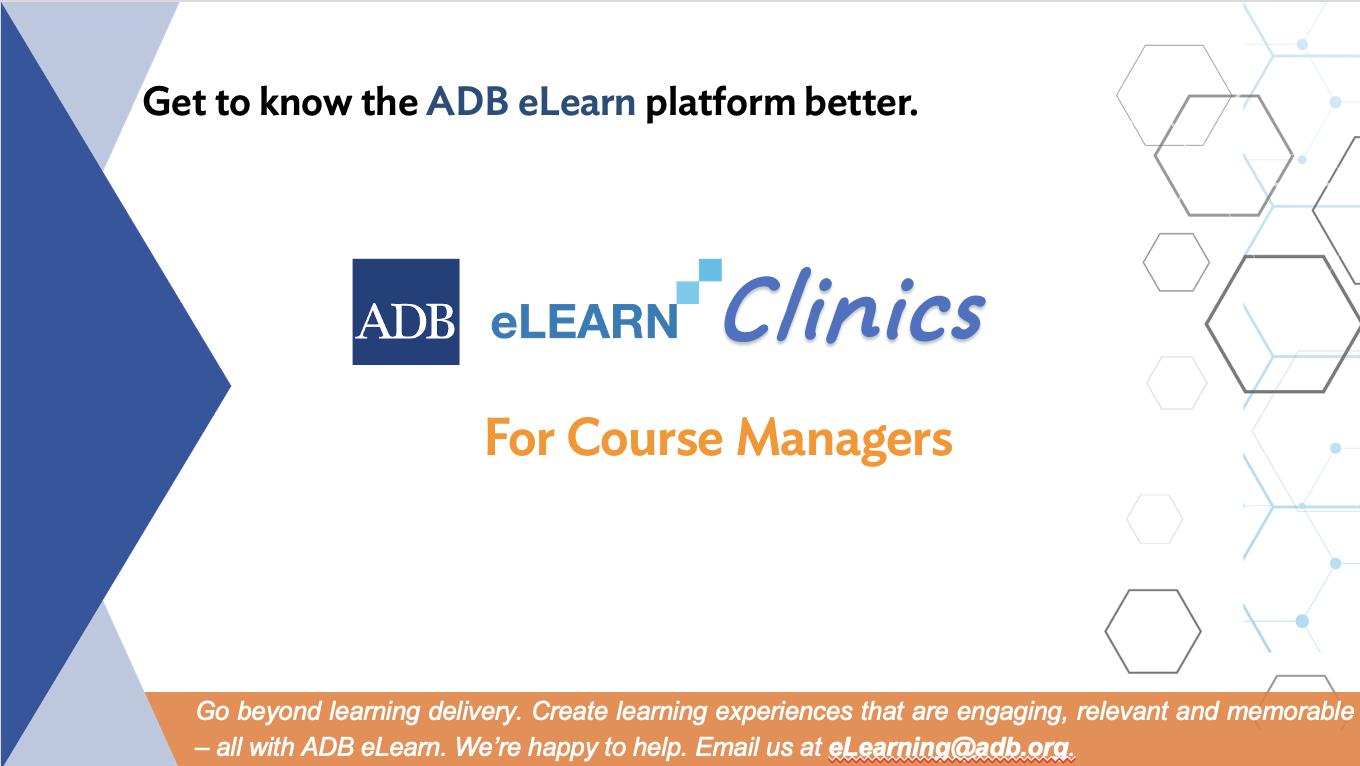 Get to know the ADB eLearn platform better.

ADB eLEARN Clinics

For Course Managers

Go beyond learning delivery. Create learning experiences that are engaging, relevant and memorable – all with ADB eLearn. We're happy to help. Email us at eLearning@adb.org.